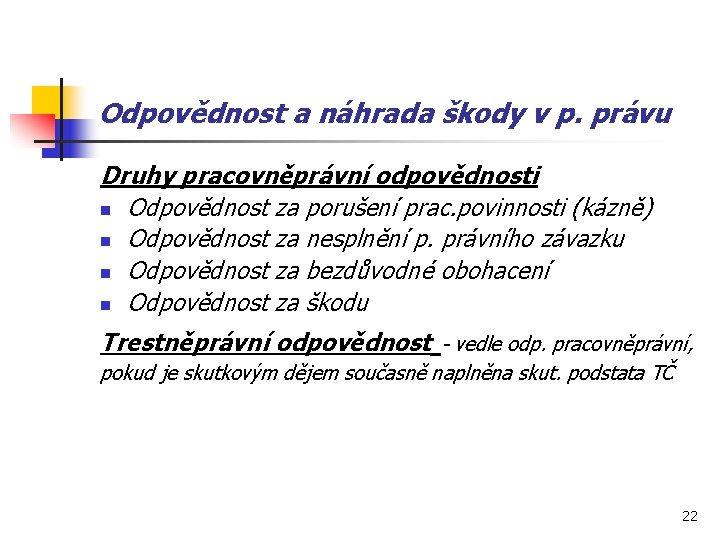 Odpovědnost a náhrada škody v p. právu

Druhy pracovněprávní odpovědnosti

- Odpovědnost za porušení prac.povinnosti (kázně)
- Odpovědnost za nesplnění p. právního závazku
- Odpovědnost za bezdůvodné obohacení
- Odpovědnost za škodu

Trestněprávní odpovědnost - vedle odp. pracovněprávní, pokud je skutkovým dějem současně naplněna skut. podstata TČ

22